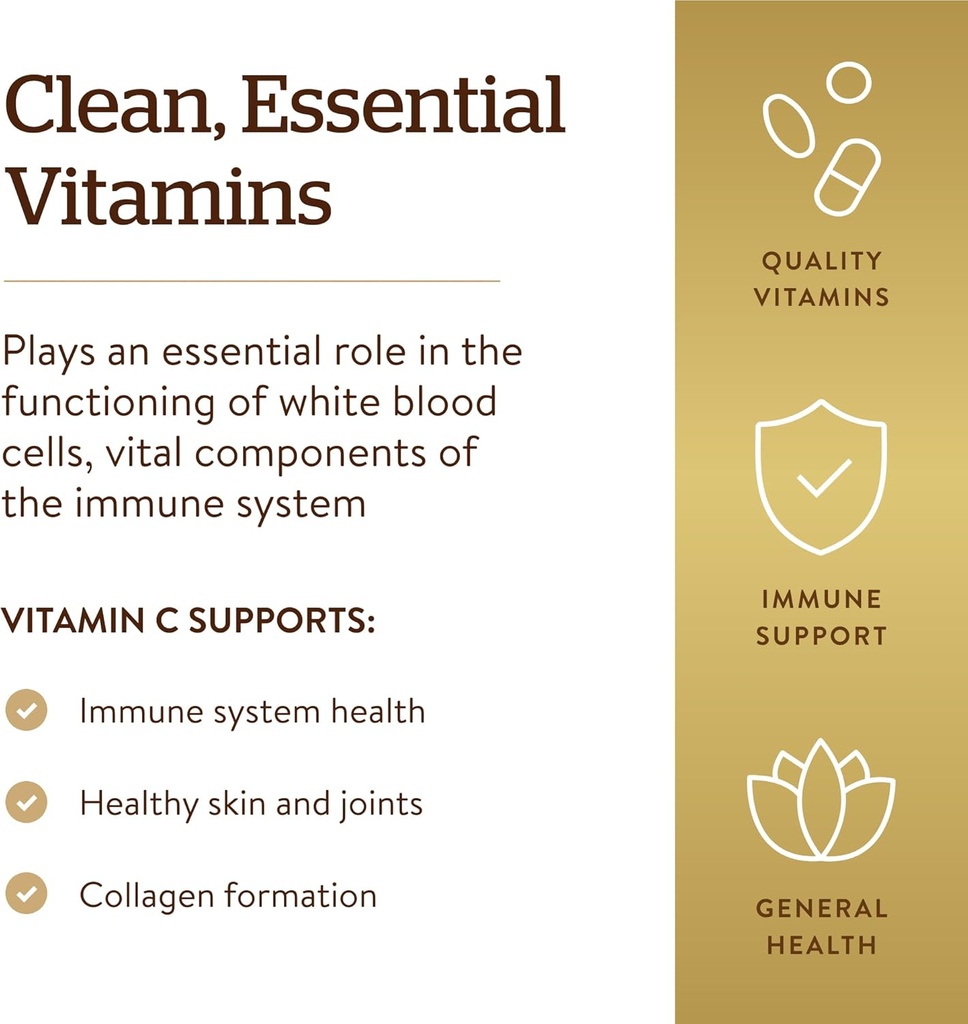 Clean, Essential Vitamins

Plays an essential role in the functioning of white blood cells, vital components of the immune system

VITAMIN C SUPPORTS:

Immune system health

Healthy skin and joints

Collagen formation

QUALITY VITAMINS

IMMUNE SUPPORT

GENERAL HEALTH